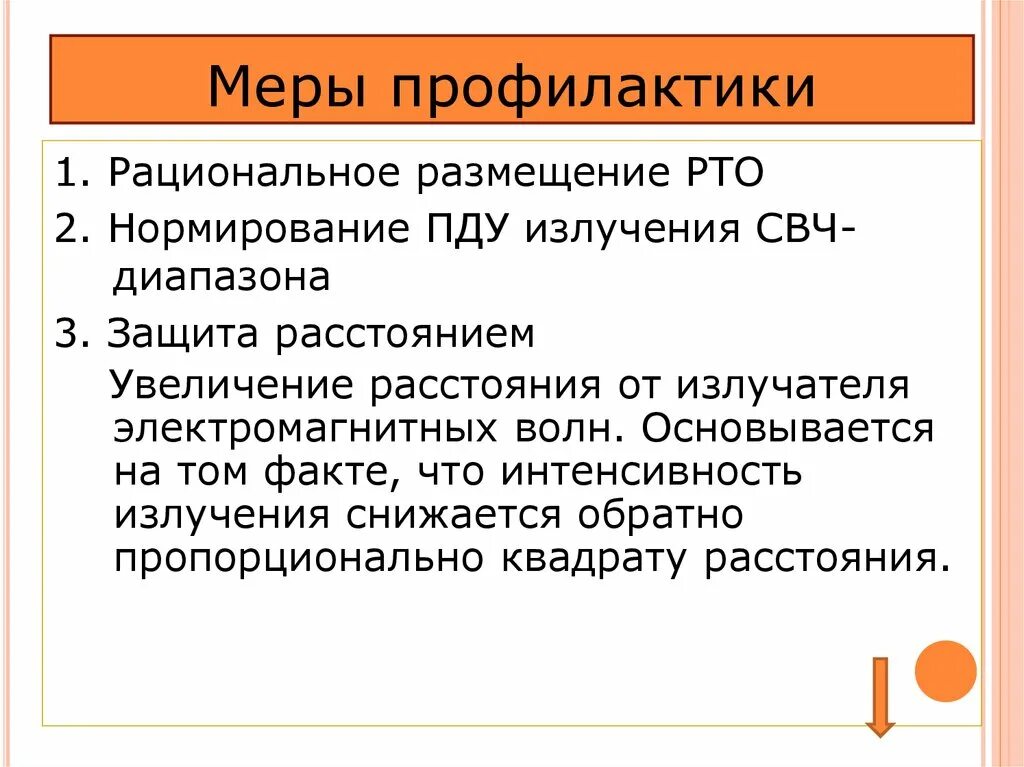 Меры профилактики

1. Рациональное размещение РТО

2. Нормирование ПДУ излучения СВЧ-диапазона

3. Защита расстоянием

Увеличение расстояния от излучателя электромагнитных волн. Основывается на том факте, что интенсивность излучения снижается обратно пропорционально квадрату расстояния.